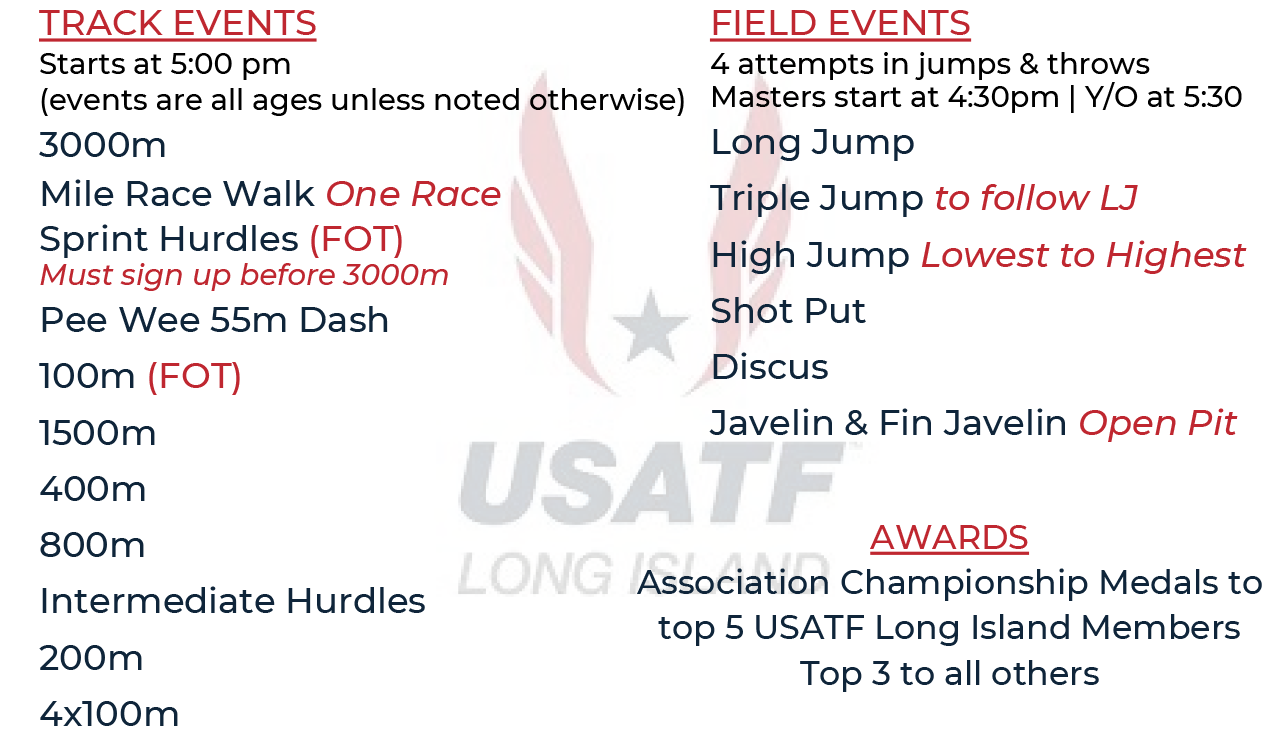 TRACK EVENTS
Starts at 5:00 pm
(events are all ages unless noted otherwise)

3000m

Mile Race Walk One Race

Sprint Hurdles (FOT)
Must sign up before 3000m

Pee Wee 55m Dash

100m (FOT)

1500m

400m

800m

Intermediate Hurdles

200m

4x100m

FIELD EVENTS
4 attempts in jumps & throws
Masters start at 4:30pm | Y/O at 5:30

Long Jump

Triple Jump to follow LJ

High Jump Lowest to Highest

Shot Put

Discus

Javelin & Fin Javelin Open Pit

USATF
LONG ISLAND

AWARDS
Association Championship Medals to top 5 USATF Long Island Members
Top 3 to all others